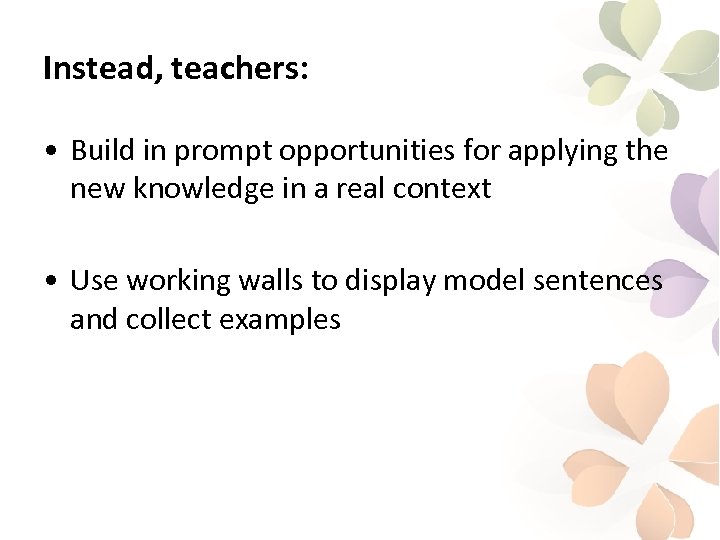 Instead, teachers:

• Build in prompt opportunities for applying the new knowledge in a real context

• Use working walls to display model sentences and collect examples